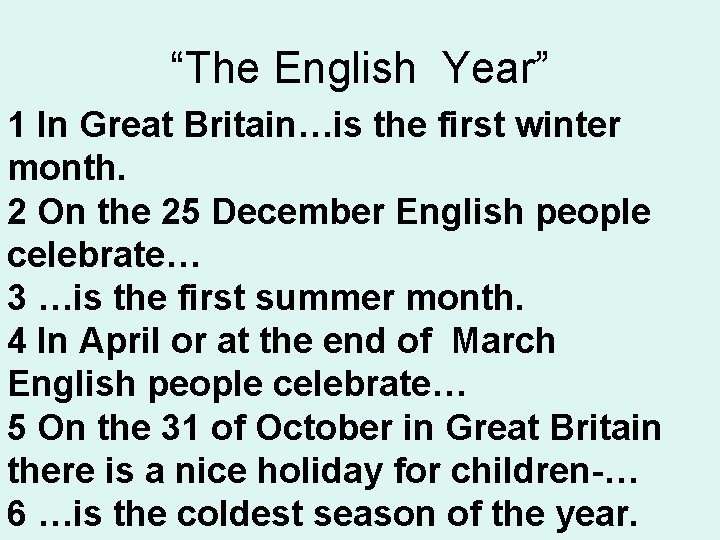 “The English  Year”

1 In Great Britain…is the first winter month.
2 On the 25 December English people celebrate…
3 …is the first summer month.
4 In April or at the end of  March English people celebrate…
5 On the 31 of October in Great Britain there is a nice holiday for children-…
6 …is the coldest season of the year.